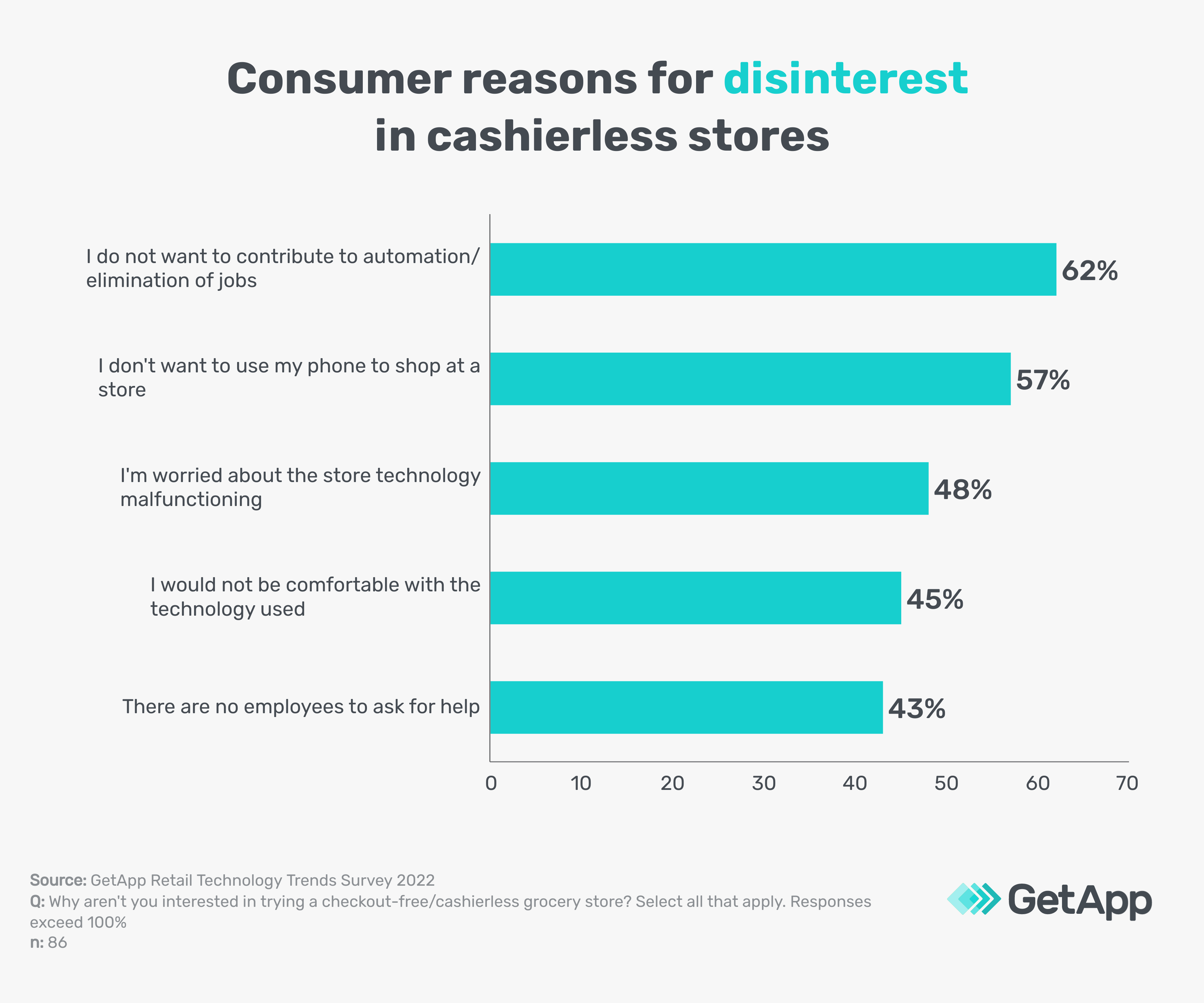 Consumer reasons for disinterest in cashierless stores

I do not want to contribute to automation/ elimination of jobs
62%

I don't want to use my phone to shop at a store
57%

I'm worried about the store technology malfunctioning
48%

I would not be comfortable with the technology used
45%

There are no employees to ask for help
43%

0 10 20 30 40 50 60 70

Source: GetApp Retail Technology Trends Survey 2022
Q: Why aren't you interested in trying a checkout-free/cashierless grocery store? Select all that apply. Responses exceed 100%
n: 86

GetApp